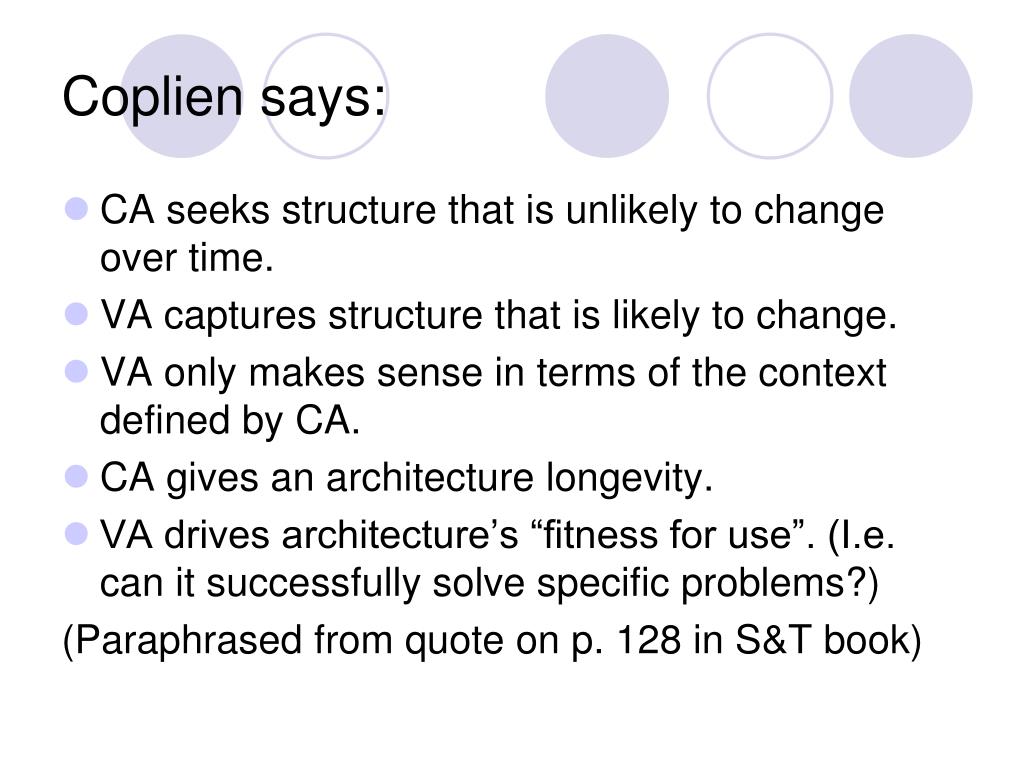 Coplien says:

- CA seeks structure that is unlikely to change over time.
- VA captures structure that is likely to change.
- VA only makes sense in terms of the context defined by CA.
- CA gives an architecture longevity.
- VA drives architecture’s “fitness for use”. (I.e. can it successfully solve specific problems?)

(Paraphrased from quote on p. 128 in S&T book)